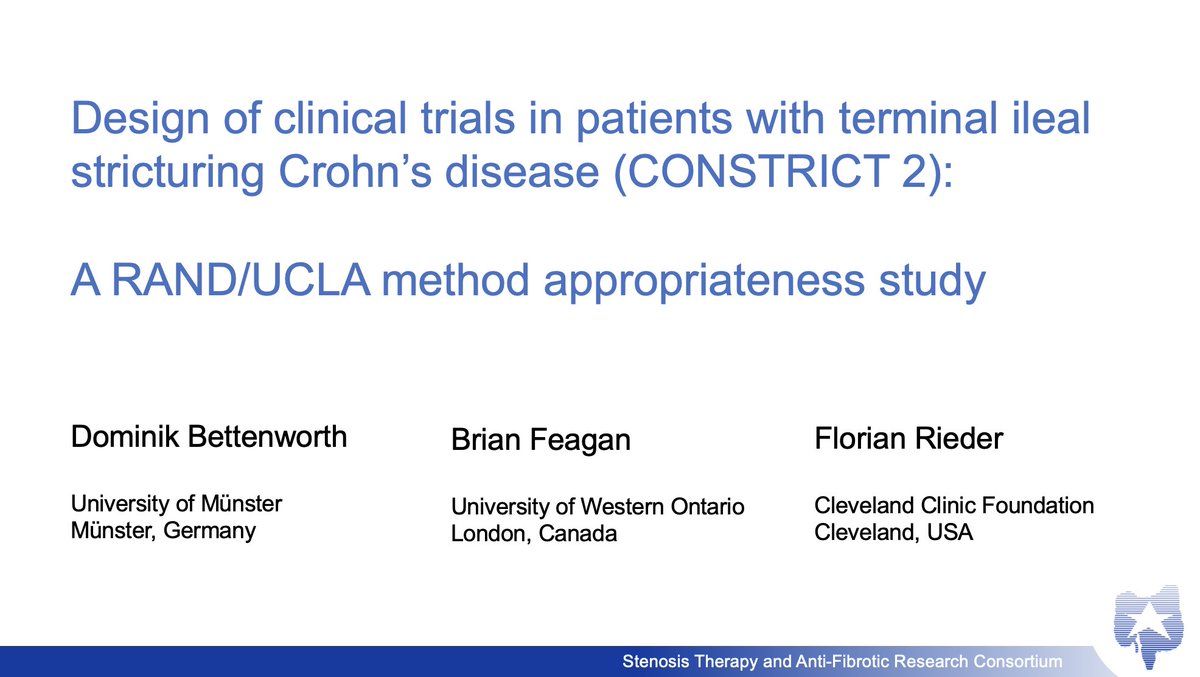 Design of clinical trials in patients with terminal ileal stricturing Crohn's disease (CONSTRICT 2):

A RAND/UCLA method appropriateness study

Dominik Bettenworth

University of Münster
Münster, Germany

Brian Feagan

University of Western Ontario
London, Canada

Florian Rieder

Cleveland Clinic Foundation
Cleveland, USA

Stenosis Therapy and Anti-Fibrotic Research Consortium